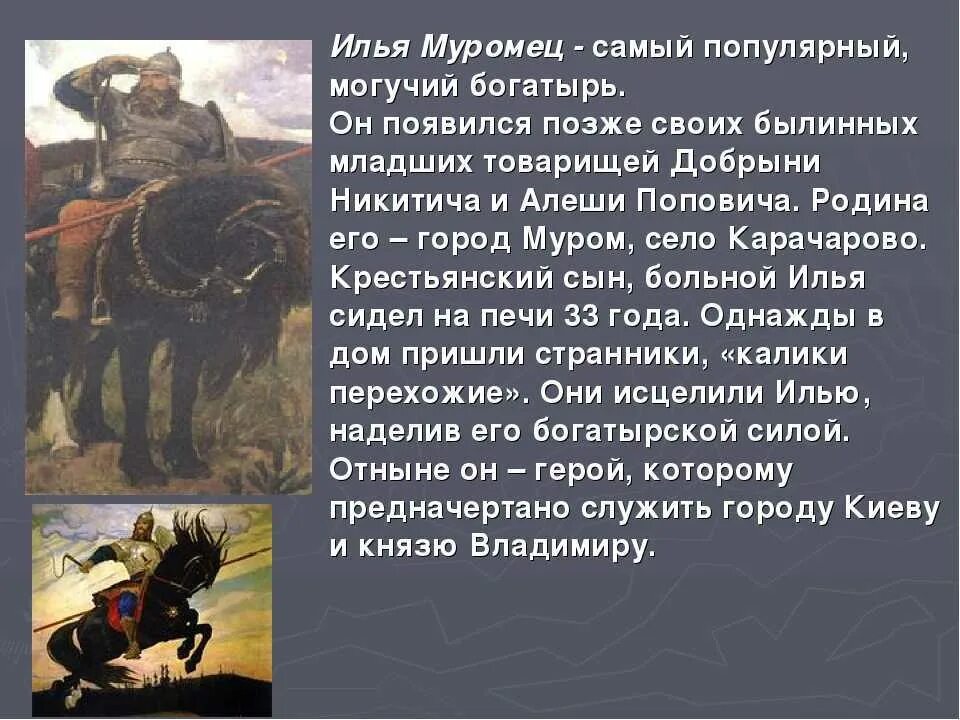 Илья Муромец - самый популярный, могучий богатырь.
Он появился позже своих былинных младших товарищей Добрыни Никитича и Алеши Поповича. Родина его – город Муром, село Карачарово. Крестьянский сын, больной Илья сидел на печи 33 года. Однажды в дом пришли странники, «калики перехожие». Они исцелили Илью, наделив его богатырской силой. Отныне он – герой, которому предначертано служить городу Киеву и князю Владимиру.